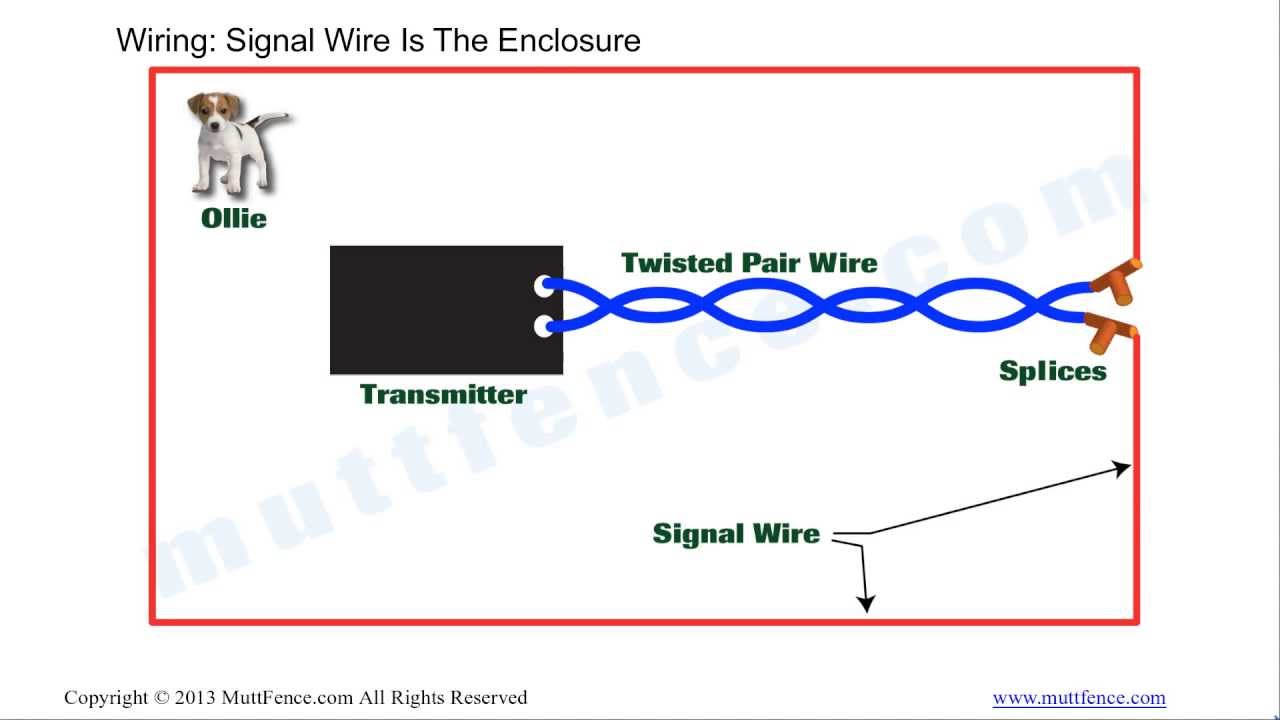 Wiring: Signal Wire Is The Enclosure

Ollie

Twisted Pair Wire

Transmitter

Splices

Signal Wire

muttfence.com

Copyright © 2013 MuttFence.com All Rights Reserved

www.muttfence.com